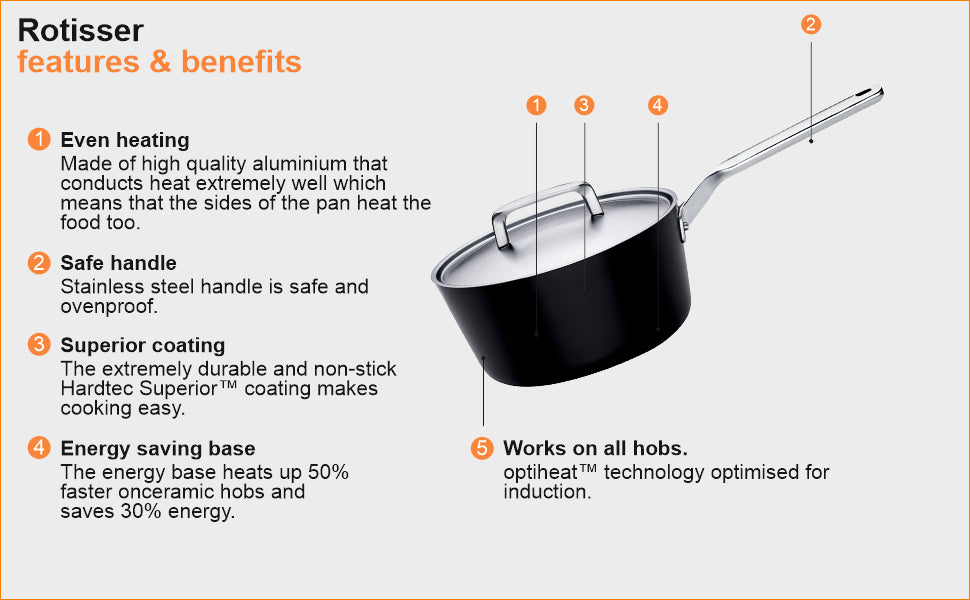 Rotisser
features & benefits

1 Even heating
Made of high quality aluminium that conducts heat extremely well which means that the sides of the pan heat the food too.

2 Safe handle
Stainless steel handle is safe and ovenproof.

3 Superior coating
The extremely durable and non-stick Hardtec Superior™ coating makes cooking easy.

4 Energy saving base
The energy base heats up 50% faster onceramic hobs and saves 30% energy.

1 3 4 2

5 Works on all hobs.
optiheat™ technology optimised for induction.